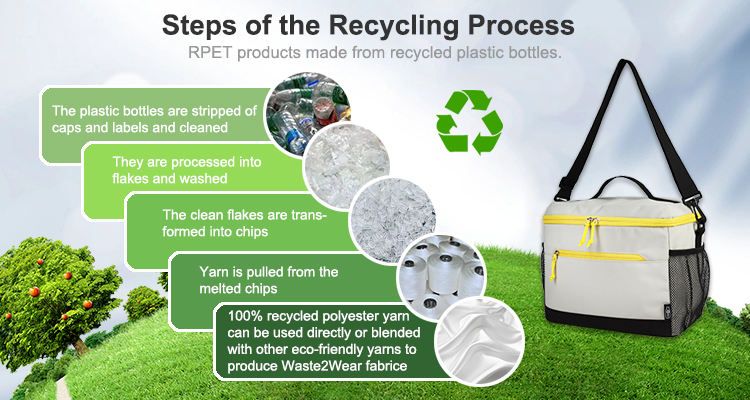 Steps of the Recycling Process

RPET products made from recycled plastic bottles.

The plastic bottles are stripped of caps and labels and cleaned

They are processed into flakes and washed

The clean flakes are transformed into chips

Yarn is pulled from the melted chips

100% recycled polyester yarn can be used directly or blended with other eco-friendly yarns to produce Waste2Wear fabrice